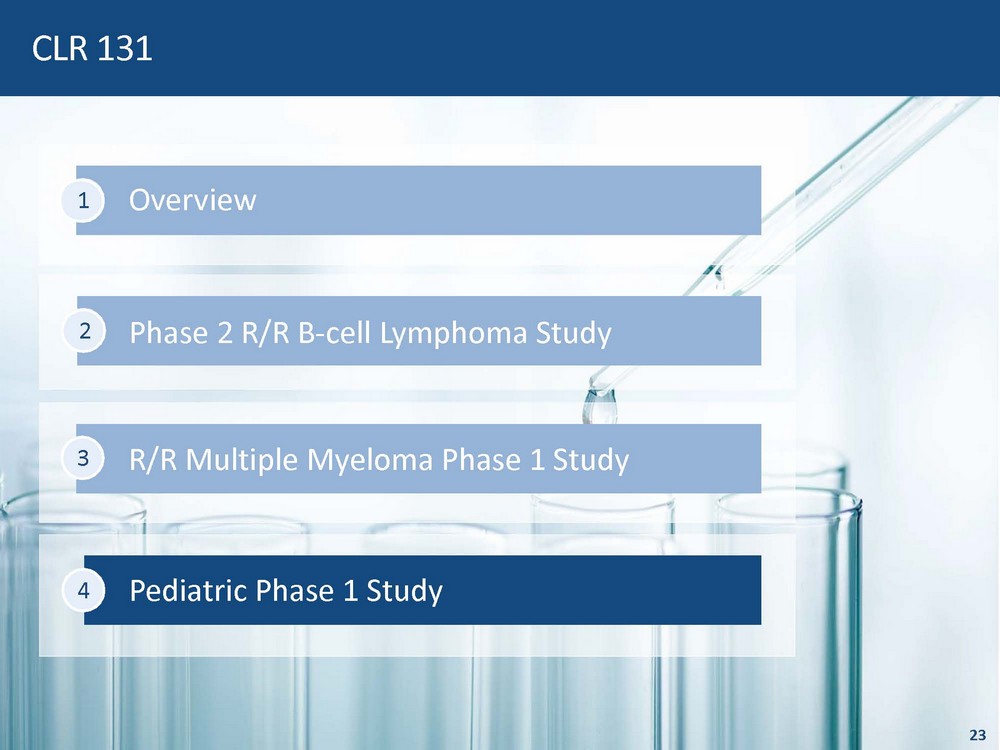 CLR 131

1 Overview

2 Phase 2 R/R B-cell Lymphoma Study

3 R/R Multiple Myeloma Phase 1 Study

4 Pediatric Phase 1 Study

23